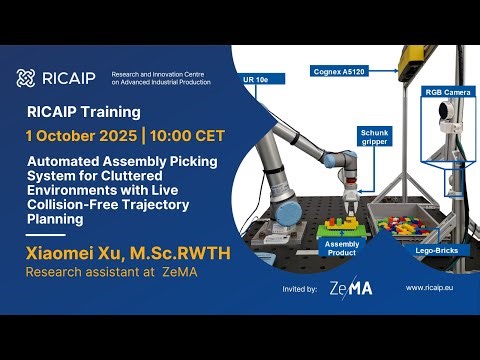 RICAIP

Research and Innovation Centre on Advanced Industrial Production

RICAIP Training

1 October 2025 | 10:00 CET

Automated Assembly Picking System for Cluttered Environments with Live Collision-Free Trajectory Planning

Xiaomei Xu, M.Sc.RWTH

Research assistant at ZeMA

UR 10e

Cognex A5120

RGB Camera

Schunk gripper

Assembly Product

Lego-Bricks

Invited by: ZeMA

www.ricaip.eu